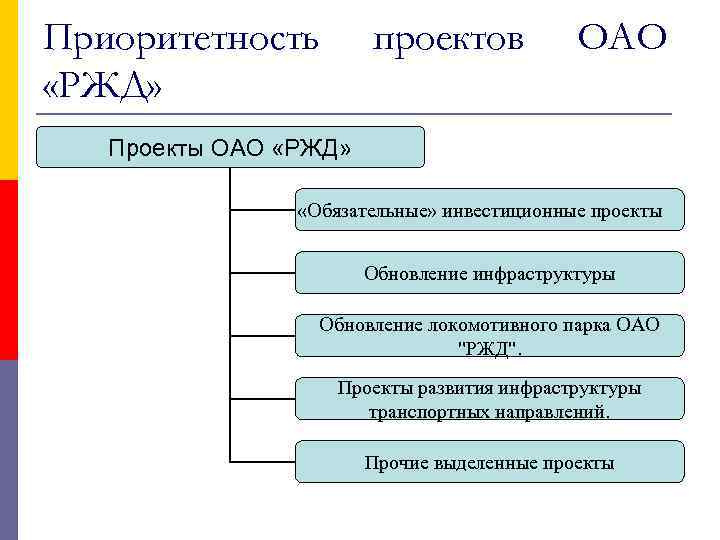 Приоритетность проектов ОАО «РЖД»

Проекты ОАО «РЖД»

«Обязательные» инвестиционные проекты

Обновление инфраструктуры

Обновление локомотивного парка ОАО "РЖД".

Проекты развития инфраструктуры транспортных направлений.

Прочие выделенные проекты